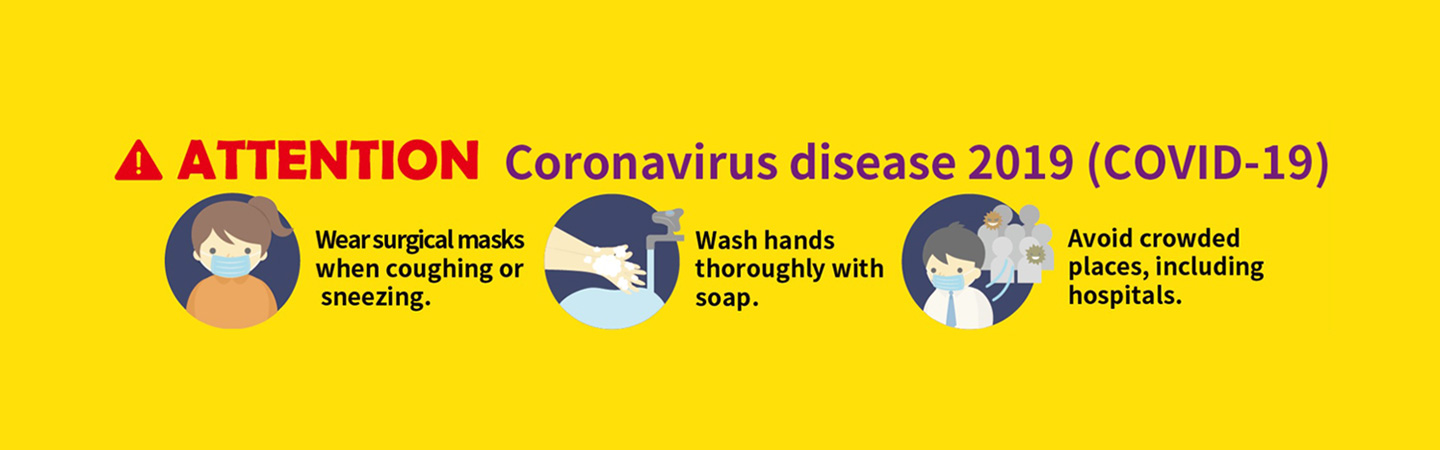 ATTENTION Coronavirus disease 2019 (COVID-19)

Wear surgical masks when coughing or sneezing.

Wash hands thoroughly with soap.

Avoid crowded places, including hospitals.